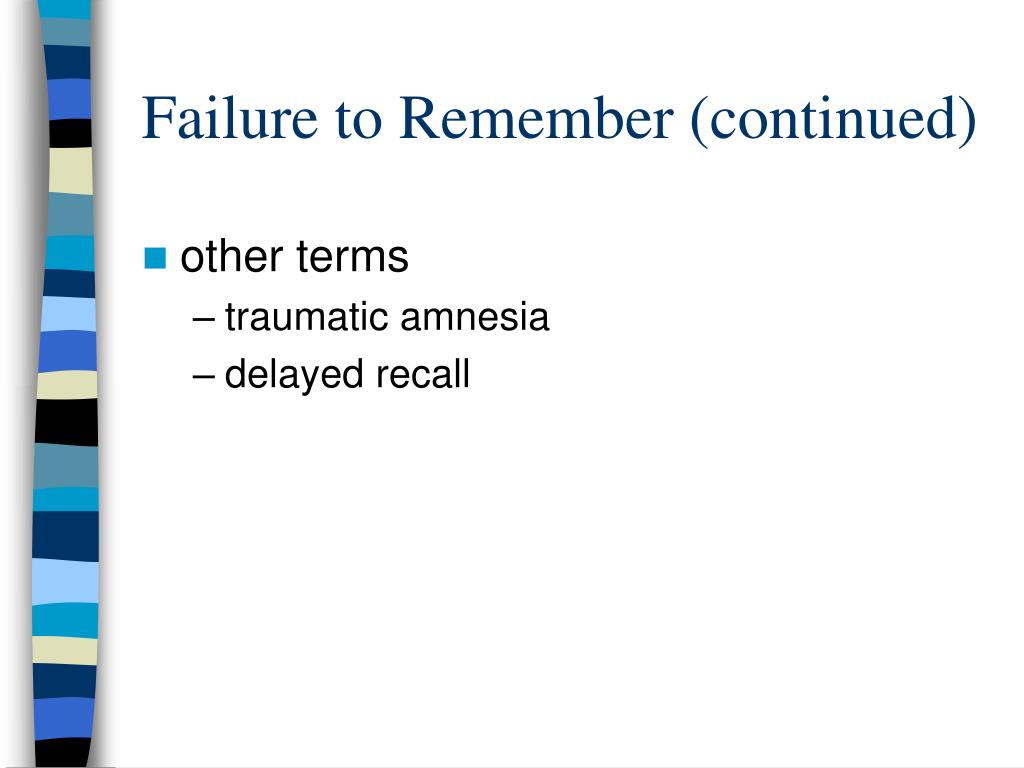 Failure to Remember (continued)

other terms
– traumatic amnesia
– delayed recall